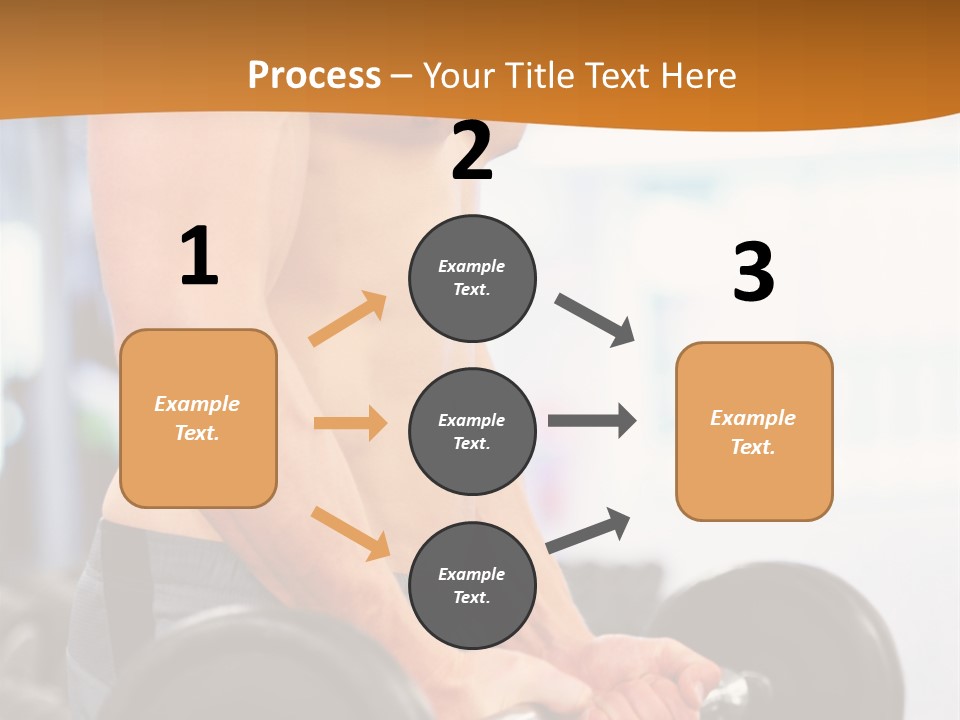 Process – Your Title Text Here

1

Example Text.

2

Example Text.

Example Text.

Example Text.

3

Example Text.